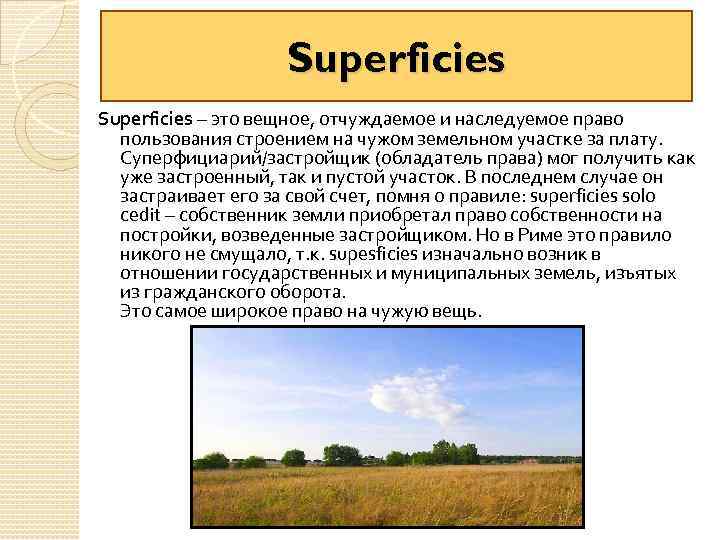 Superficies

Superficies – это вещное, отчуждаемое и наследуемое право пользования строением на чужом земельном участке за плату. Суперфициарий/застройщик (обладатель права) мог получить как уже застроенный, так и пустой участок. В последнем случае он застраивает его за свой счет, помня о правиле: superficies solo cedit – собственник земли приобретал право собственности на постройки, возведенные застройщиком. Но в Риме это правило никого не смущало, т.к. supesficies изначально возник в отношении государственных и муниципальных земель, изъятых из гражданского оборота.
Это самое широкое право на чужую вещь.